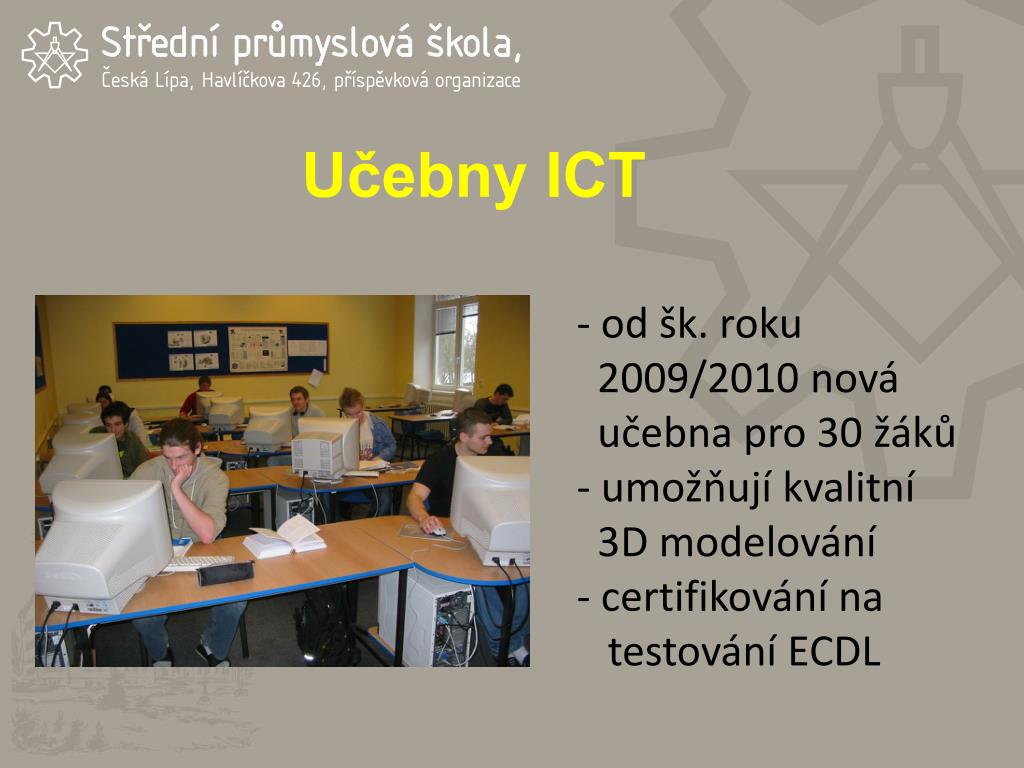 Střední průmyslová škola,
Česká Lípa, Havlíčkova 426, příspěvková organizace

Učebny ICT

- od šk. roku 2009/2010 nová učebna pro 30 žáků
- umožňují kvalitní 3D modelování
- certifikování na testování ECDL